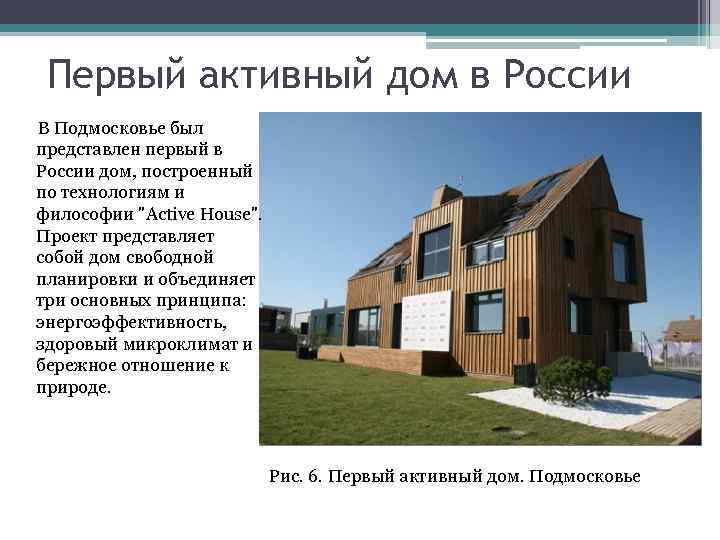 Первый активный дом в России

В Подмосковье был представлен первый в России дом, построенный по технологиям и философии "Active House". Проект представляет собой дом свободной планировки и объединяет три основных принципа: энергоэффективность, здоровый микроклимат и бережное отношение к природе.

Рис. 6. Первый активный дом. Подмосковье